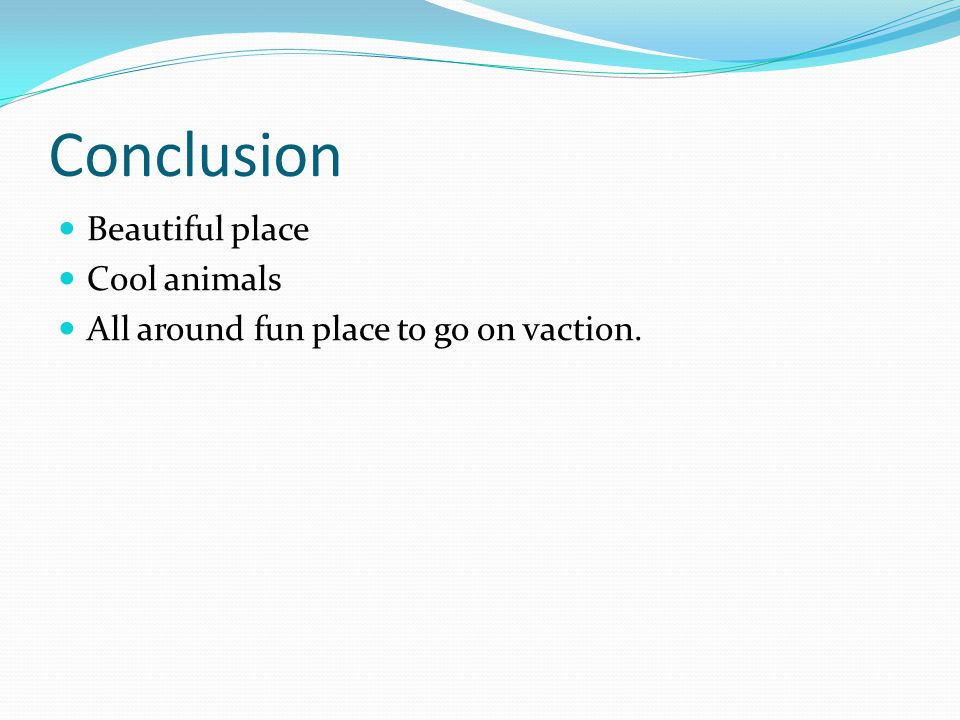 Conclusion

- Beautiful place
- Cool animals
- All around fun place to go on vaction.